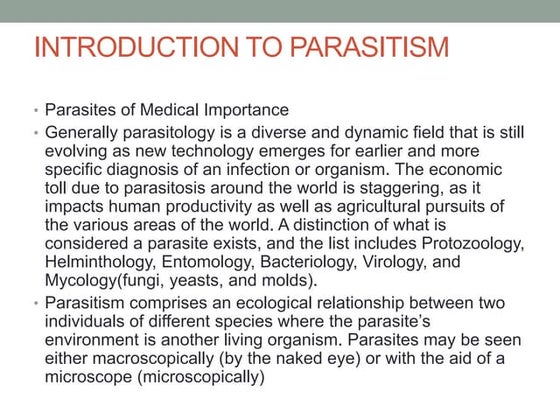 INTRODUCTION TO PARASITISM

• Parasites of Medical Importance
• Generally parasitology is a diverse and dynamic field that is still evolving as new technology emerges for earlier and more specific diagnosis of an infection or organism. The economic toll due to parasitosis around the world is staggering, as it impacts human productivity as well as agricultural pursuits of the various areas of the world. A distinction of what is considered a parasite exists, and the list includes Protozoology, Helminthology, Entomology, Bacteriology, Virology, and Mycology(fungi, yeasts, and molds).
• Parasitism comprises an ecological relationship between two individuals of different species where the parasite's environment is another living organism. Parasites may be seen either macroscopically (by the naked eye) or with the aid of a microscope (microscopically)